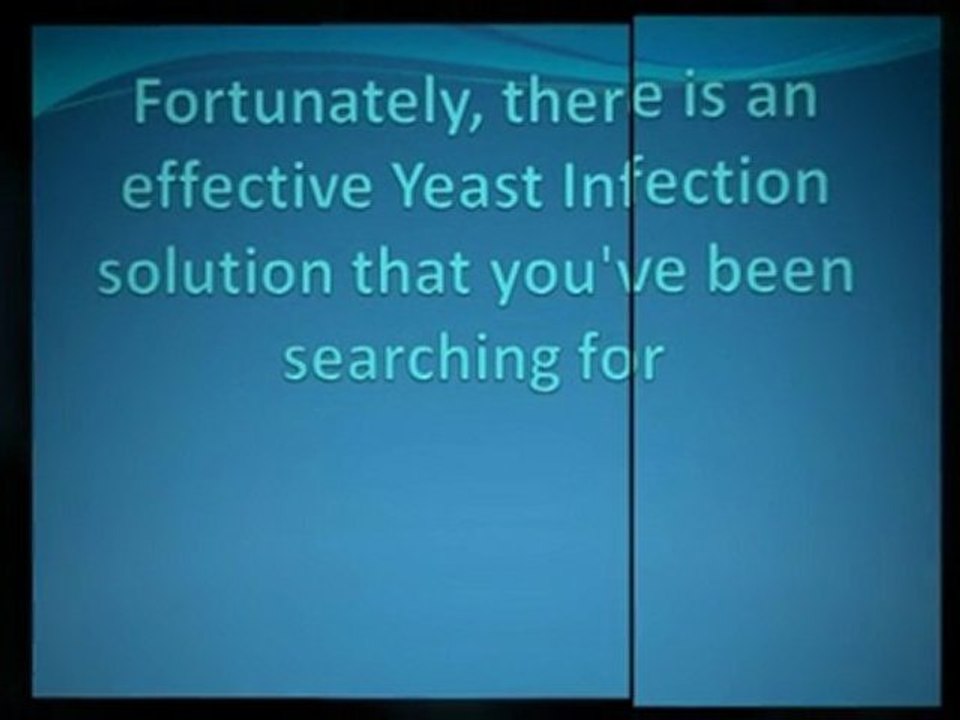 Fortunately, there is an effective Yeast Infection solution that you've been searching for